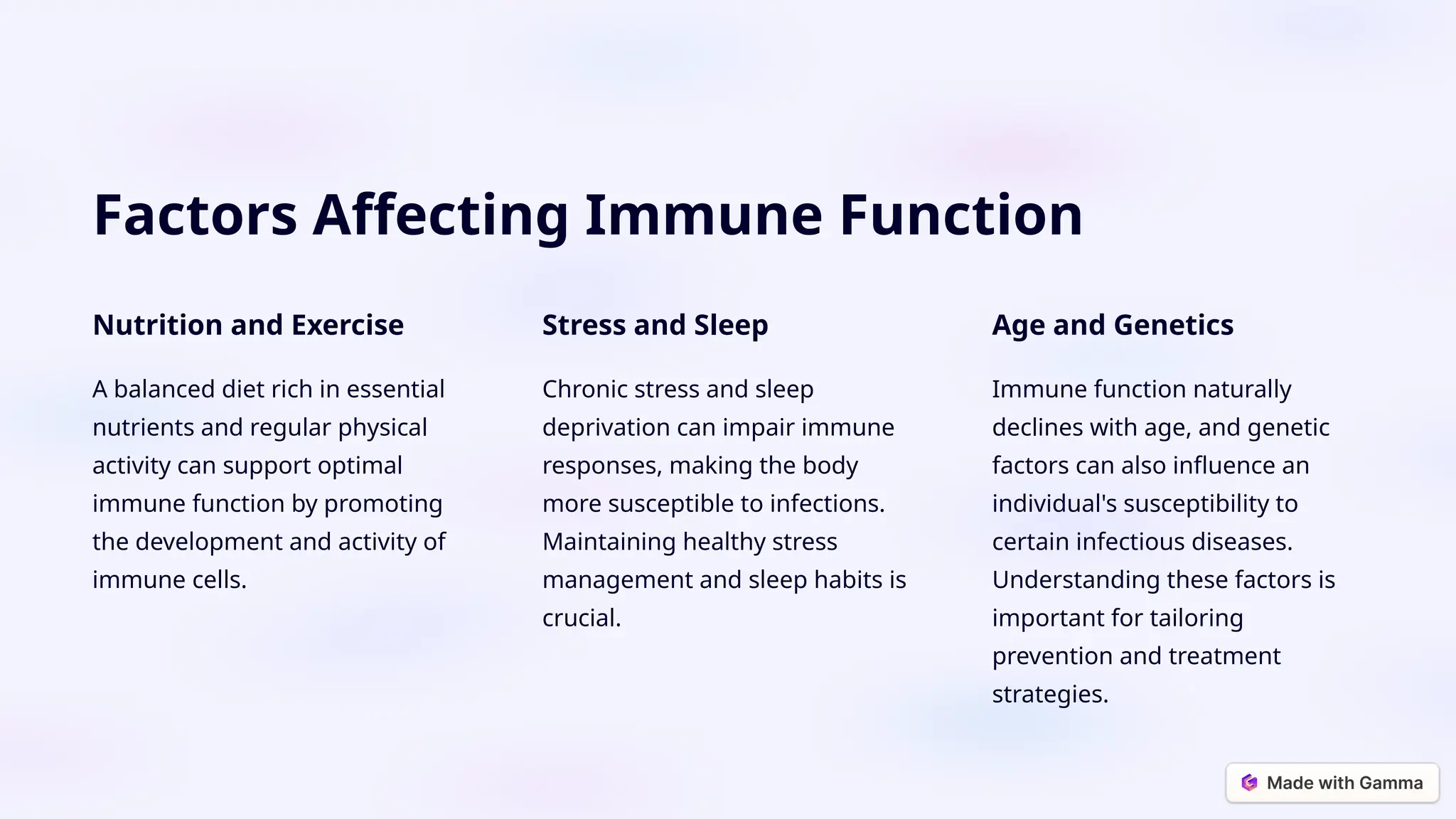 Factors Affecting Immune Function

Nutrition and Exercise

A balanced diet rich in essential nutrients and regular physical activity can support optimal immune function by promoting the development and activity of immune cells.

Stress and Sleep

Chronic stress and sleep deprivation can impair immune responses, making the body more susceptible to infections. Maintaining healthy stress management and sleep habits is crucial.

Age and Genetics

Immune function naturally declines with age, and genetic factors can also influence an individual's susceptibility to certain infectious diseases. Understanding these factors is important for tailoring prevention and treatment strategies.

Made with Gamma